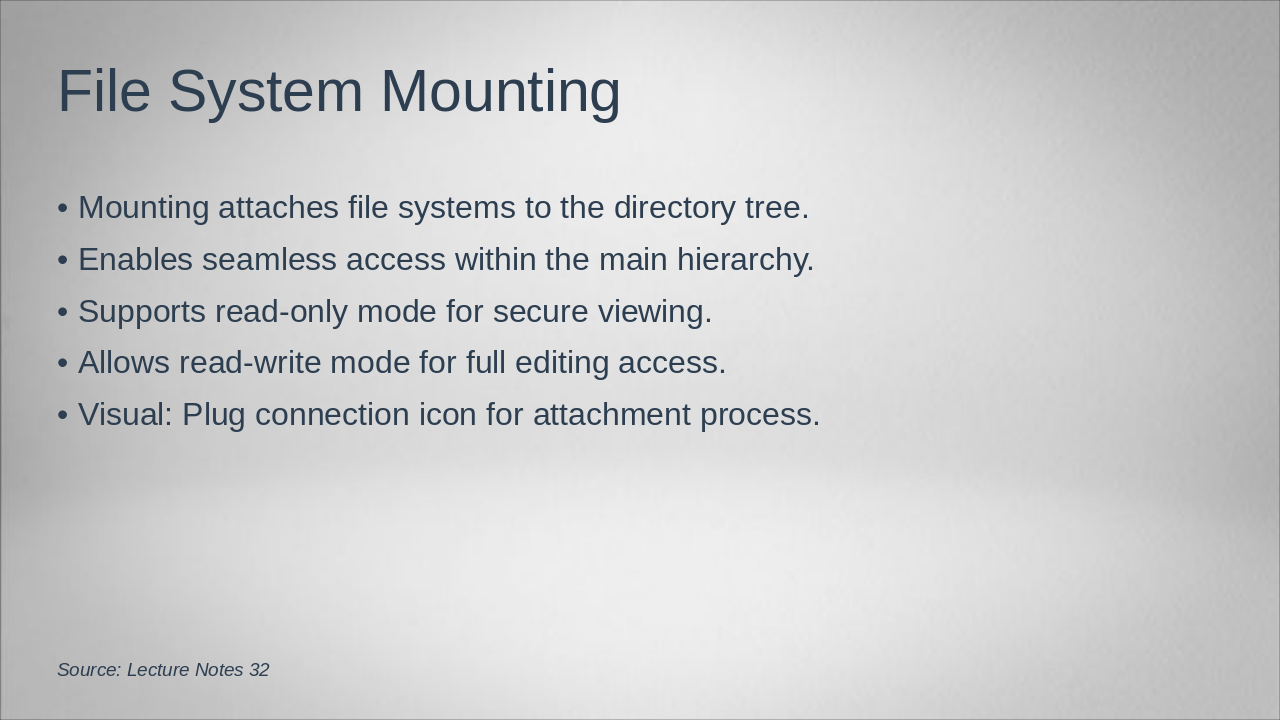 File System Mounting

• Mounting attaches file systems to the directory tree.
• Enables seamless access within the main hierarchy.
• Supports read-only mode for secure viewing.
• Allows read-write mode for full editing access.
• Visual: Plug connection icon for attachment process.

Source: Lecture Notes 32